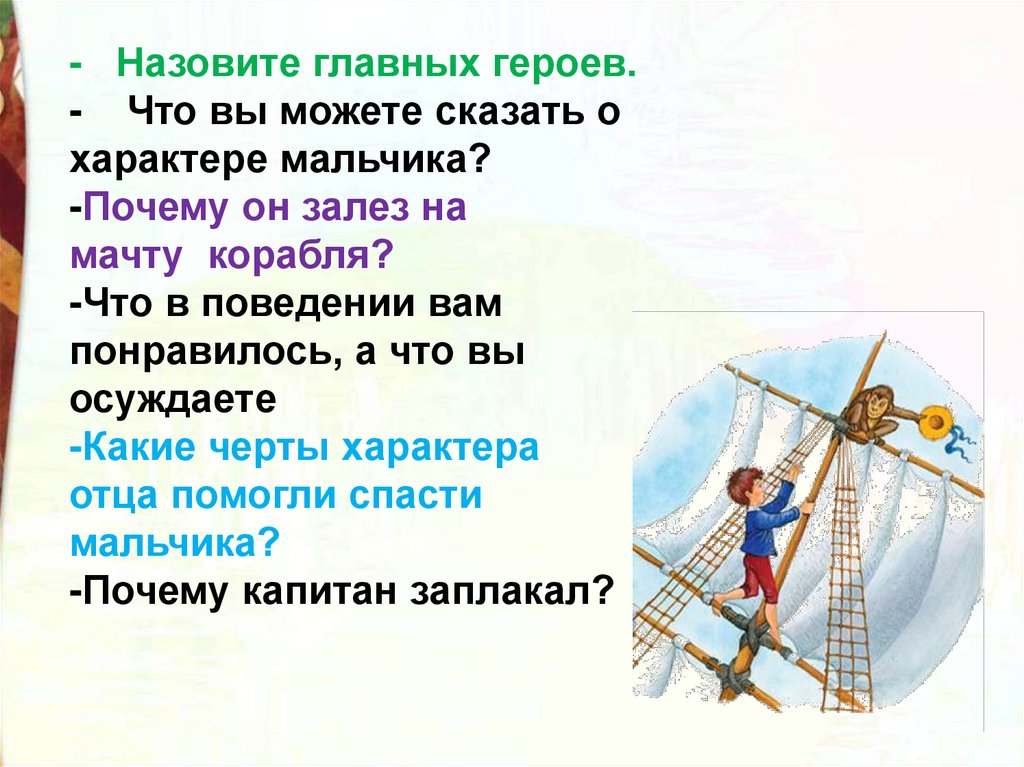 - Назовите главных героев.
- Что вы можете сказать о характере мальчика?
-Почему он залез на мачту корабля?
-Что в поведении вам понравилось, а что вы осуждаете
-Какие черты характера отца помогли спасти мальчика?
-Почему капитан заплакал?